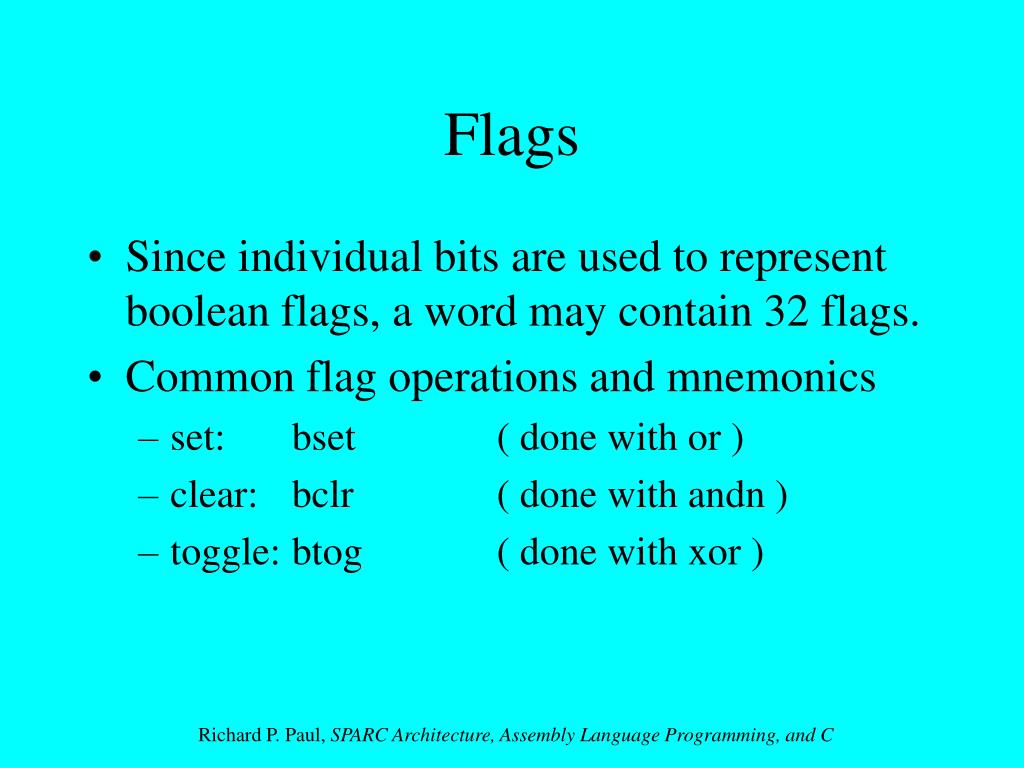 Flags

• Since individual bits are used to represent boolean flags, a word may contain 32 flags.
• Common flag operations and mnemonics
– set: bset ( done with or )
– clear: bclr ( done with andn )
– toggle: btog ( done with xor )

Richard P. Paul, SPARC Architecture, Assembly Language Programming, and C